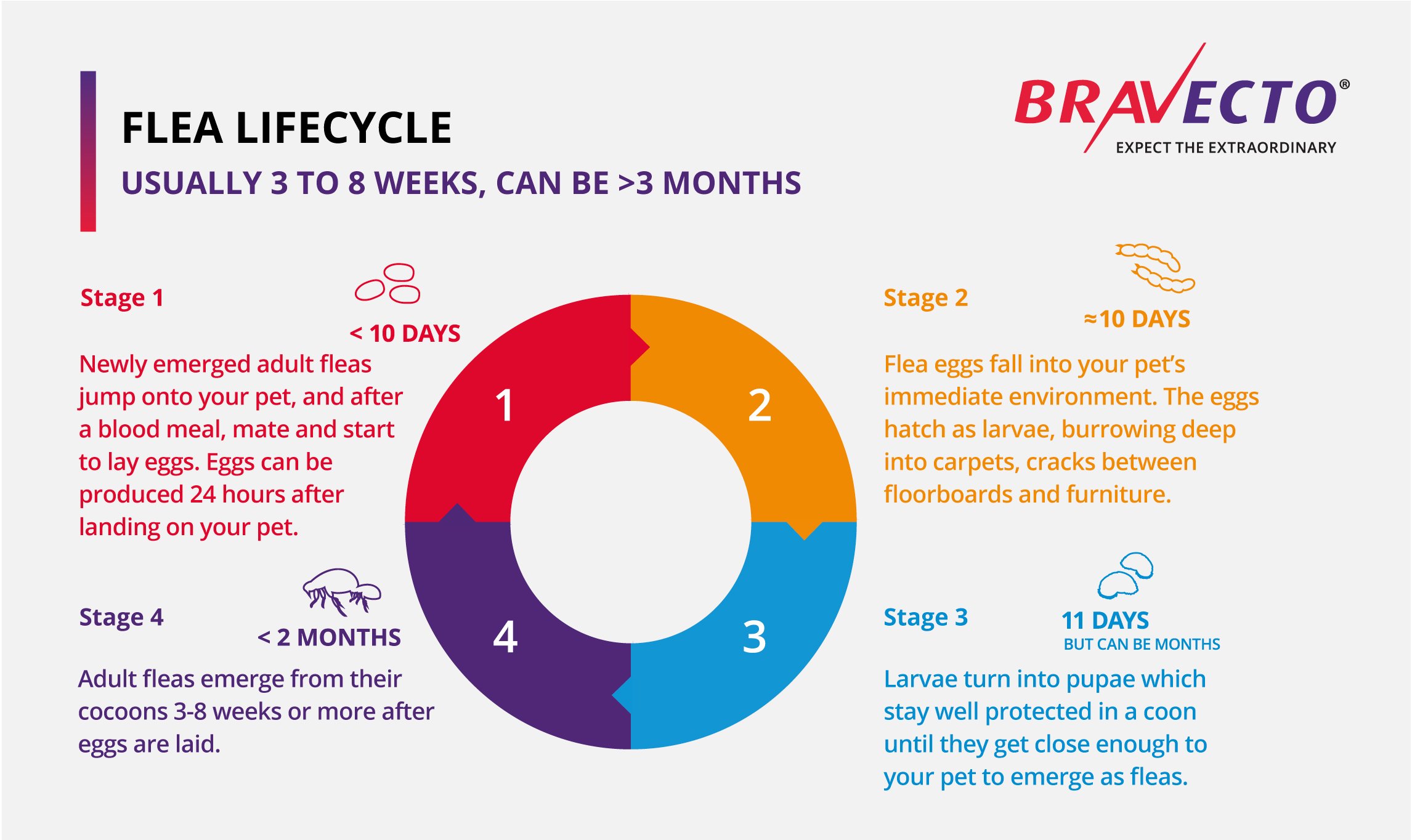 FLEA LIFECYCLE

USUALLY 3 TO 8 WEEKS, CAN BE >3 MONTHS

BRAVECTO®
EXPECT THE EXTRAORDINARY

Stage 1

< 10 DAYS

Newly emerged adult fleas jump onto your pet, and after a blood meal, mate and start to lay eggs. Eggs can be produced 24 hours after landing on your pet.

Stage 2

≈10 DAYS

Flea eggs fall into your pet's immediate environment. The eggs hatch as larvae, burrowing deep into carpets, cracks between floorboards and furniture.

1

2

4

3

Stage 4

< 2 MONTHS

Adult fleas emerge from their cocoons 3-8 weeks or more after eggs are laid.

Stage 3

11 DAYS
BUT CAN BE MONTHS

Larvae turn into pupae which stay well protected in a coon until they get close enough to your pet to emerge as fleas.